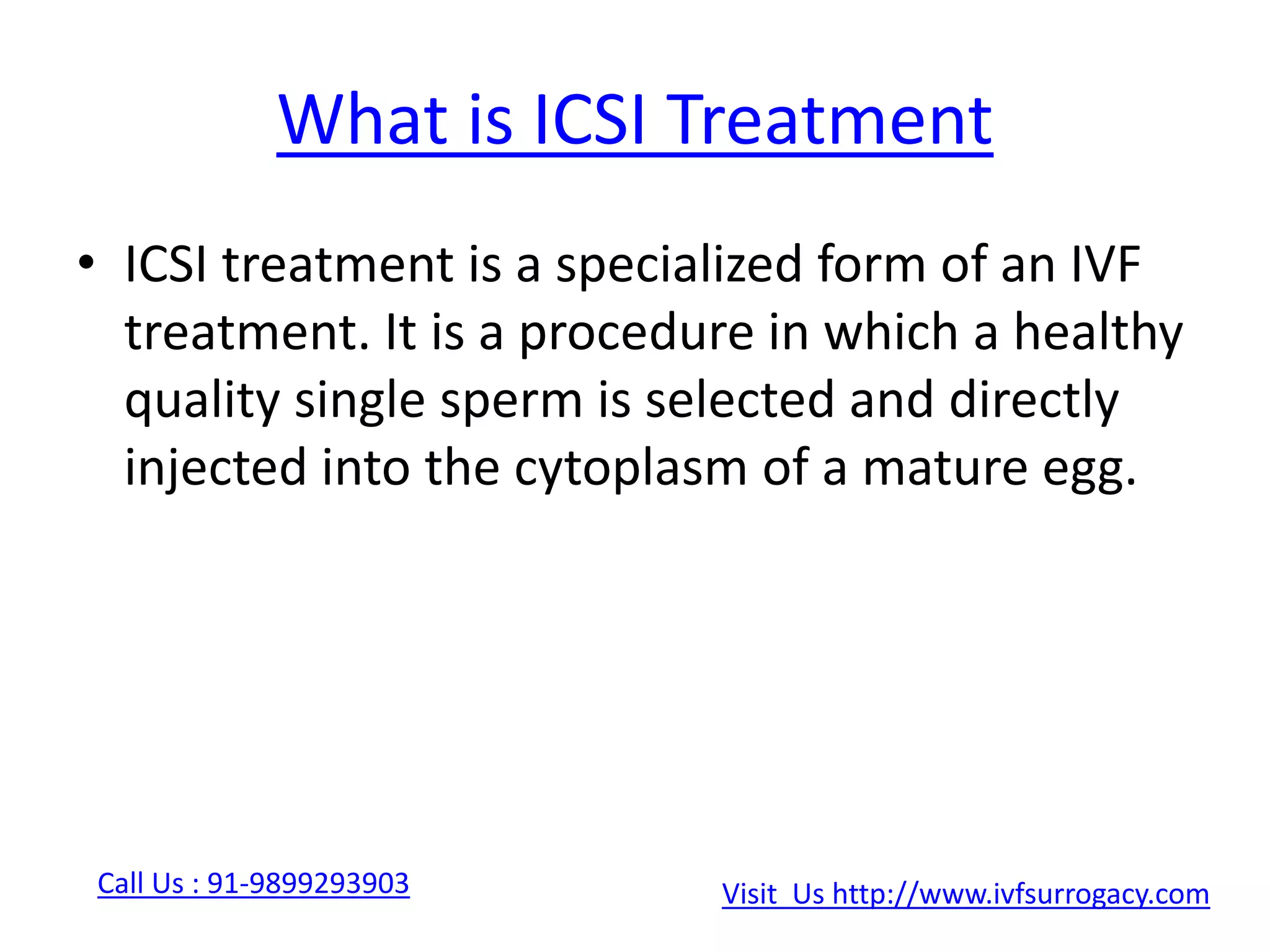 What is ICSI Treatment

• ICSI treatment is a specialized form of an IVF treatment. It is a procedure in which a healthy quality single sperm is selected and directly injected into the cytoplasm of a mature egg.

Call Us : 91-9899293903

Visit Us http://www.ivfsurrogacy.com